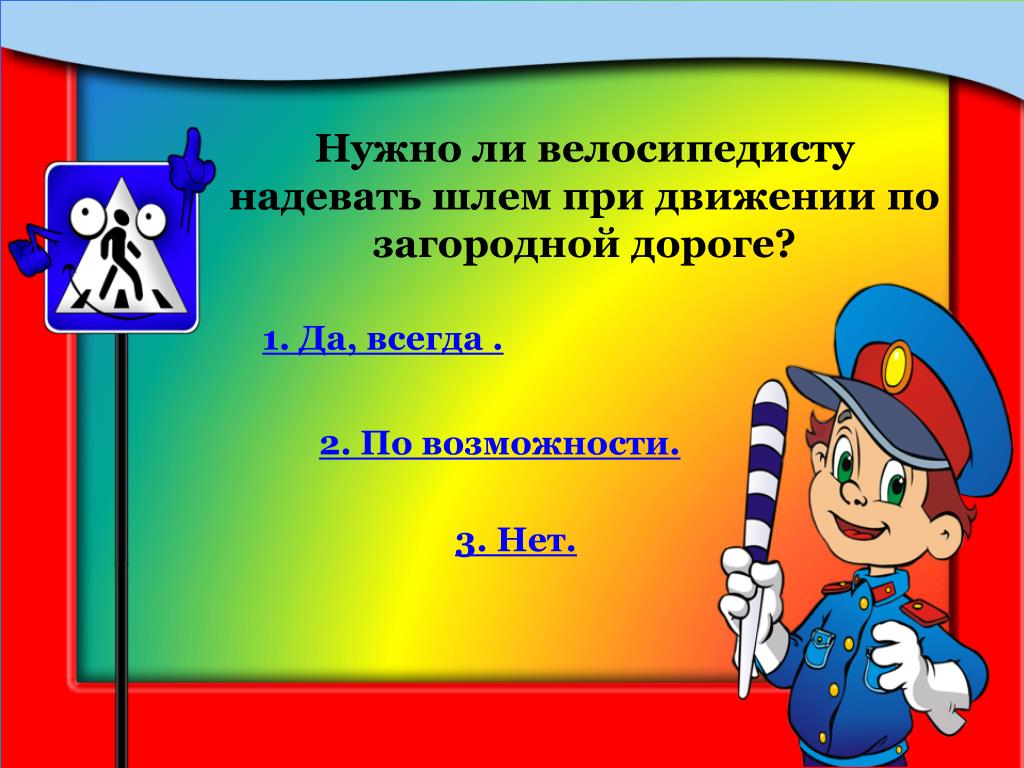 Нужно ли велосипедисту надевать шлем при движении по загородной дороге?

1. Да, всегда .

2. По возможности.

3. Нет.